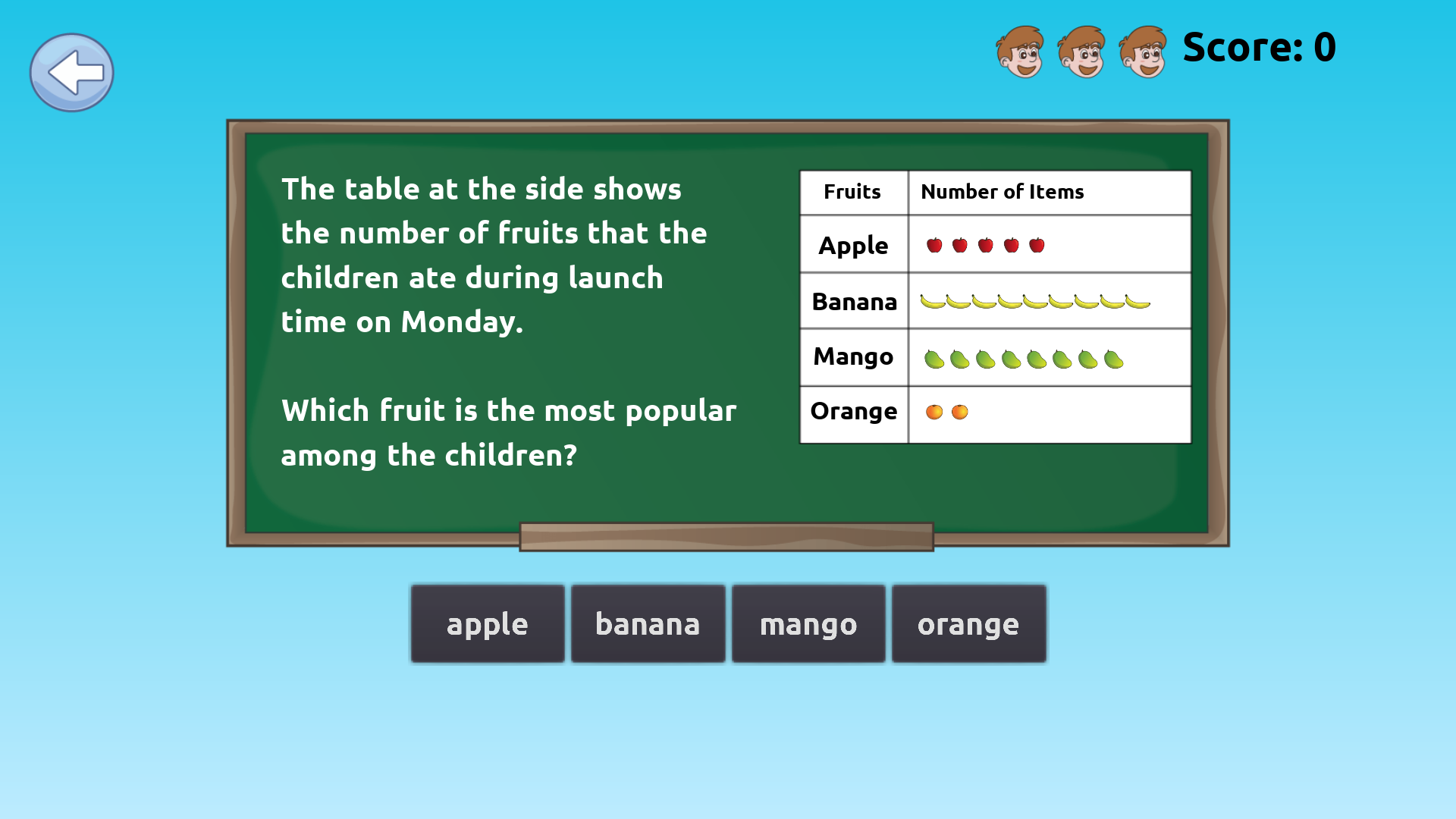 Score: 0

The table at the side shows the number of fruits that the children ate during launch time on Monday.

Which fruit is the most popular among the children?

| Fruits | Number of Items |
|---|---|
| Apple | |
| Banana | |
| Mango | |
| Orange | |

apple
banana
mango
orange